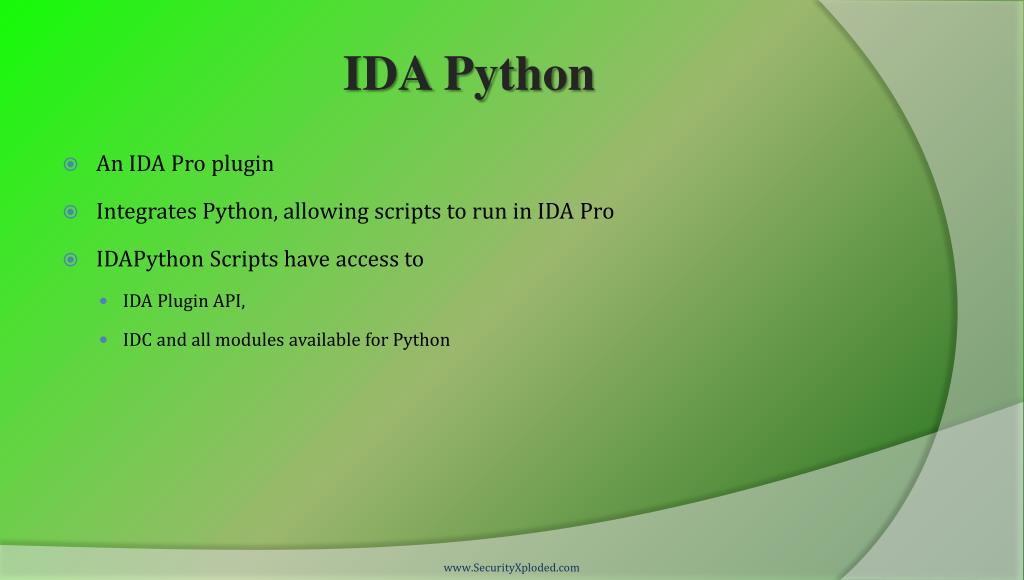 IDA Python

An IDA Pro plugin

Integrates Python, allowing scripts to run in IDA Pro

IDAPython Scripts have access to

IDA Plugin API,

IDC and all modules available for Python

www.SecurityXploded.com